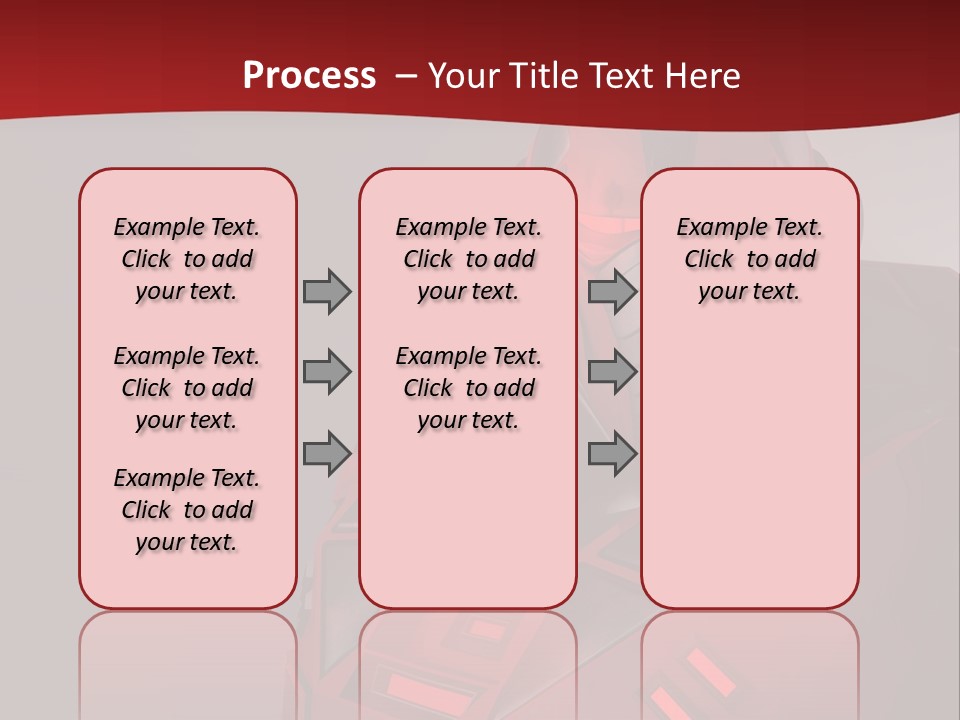 Process – Your Title Text Here

Example Text. Click to add your text.

Example Text. Click to add your text.

Example Text. Click to add your text.

Example Text. Click to add your text.

Example Text. Click to add your text.

Example Text. Click to add your text.